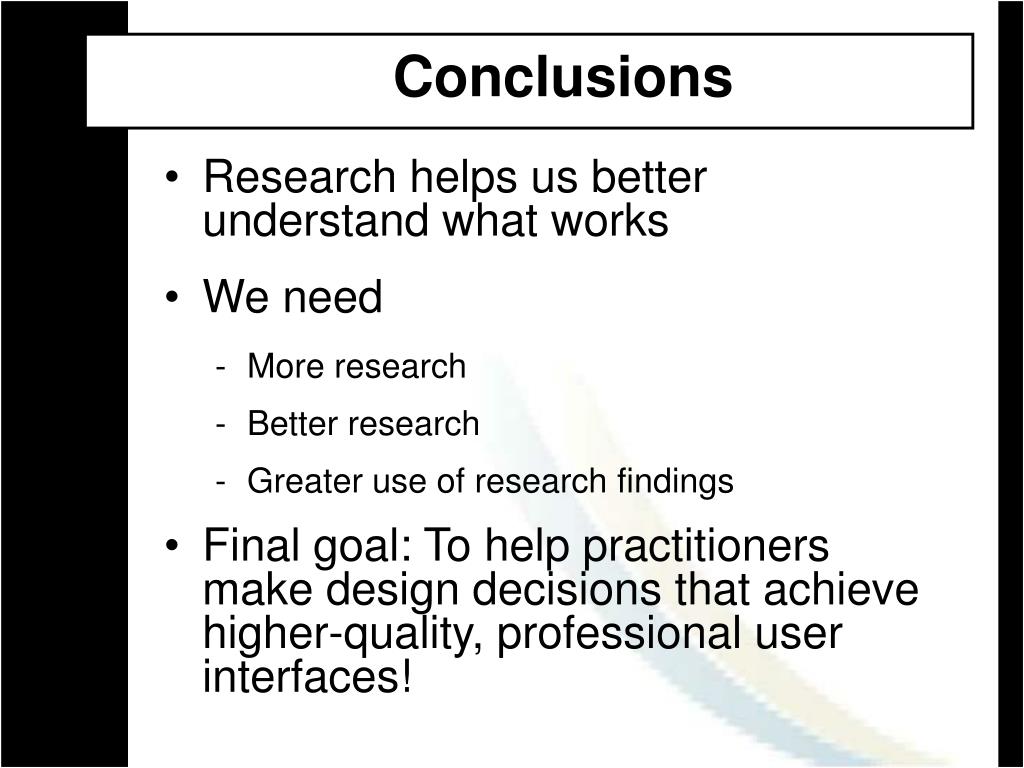 Conclusions

• Research helps us better understand what works

• We need

- More research

- Better research

- Greater use of research findings

• Final goal: To help practitioners make design decisions that achieve higher-quality, professional user interfaces!